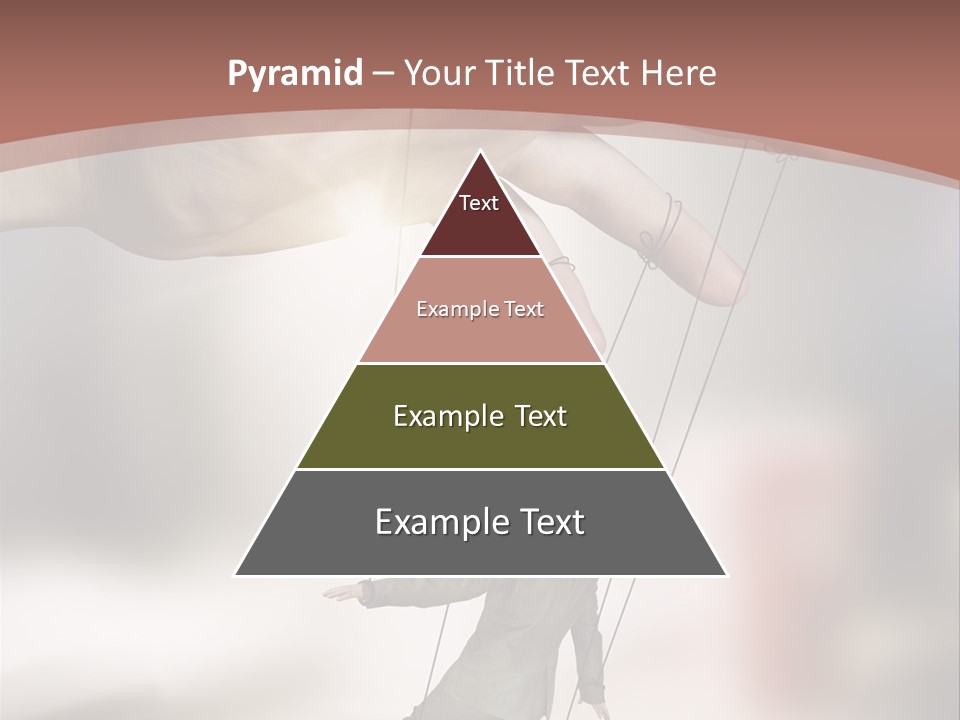 Pyramid – Your Title Text Here

Text

Example Text

Example Text

Example Text